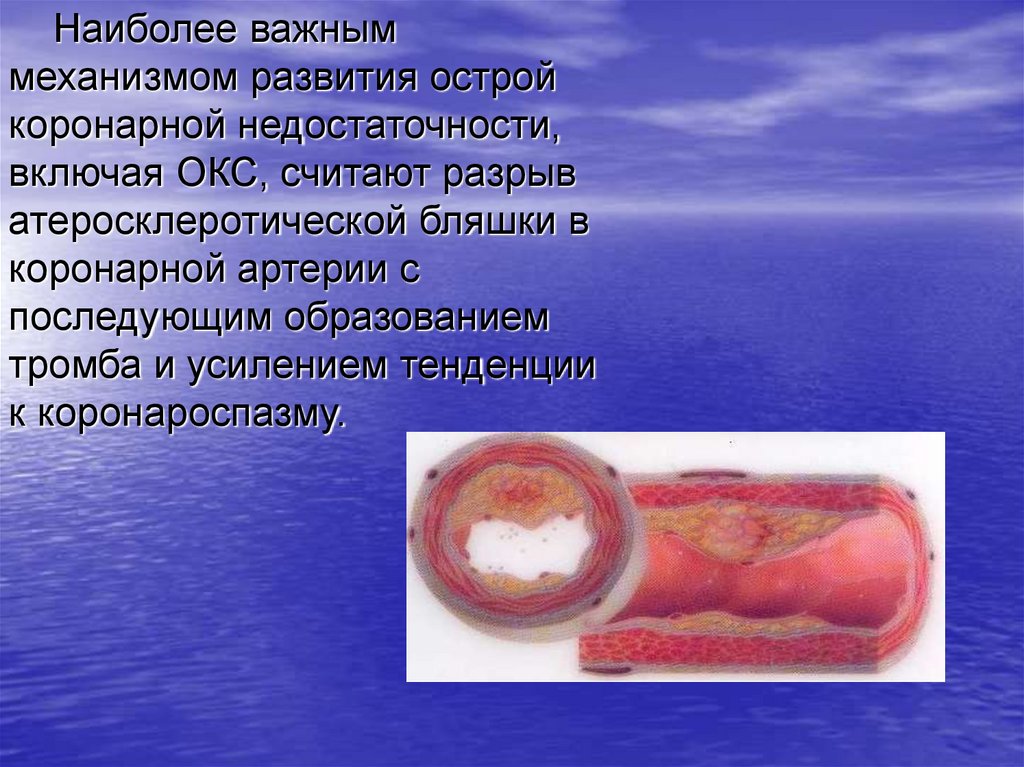 Наиболее важным механизмом развития острой коронарной недостаточности, включая ОКС, считают разрыв атеросклеротической бляшки в коронарной артерии с последующим образованием тромба и усилением тенденции к коронароспазму.